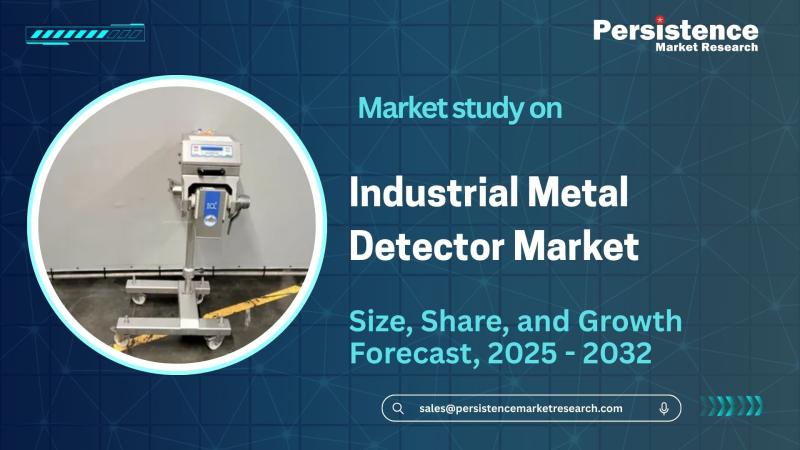 Persistence
Market Research

Market study on

Industrial Metal Detector Market

Size, Share, and Growth Forecast, 2025 - 2032

sales@persistencemarketresearch.com